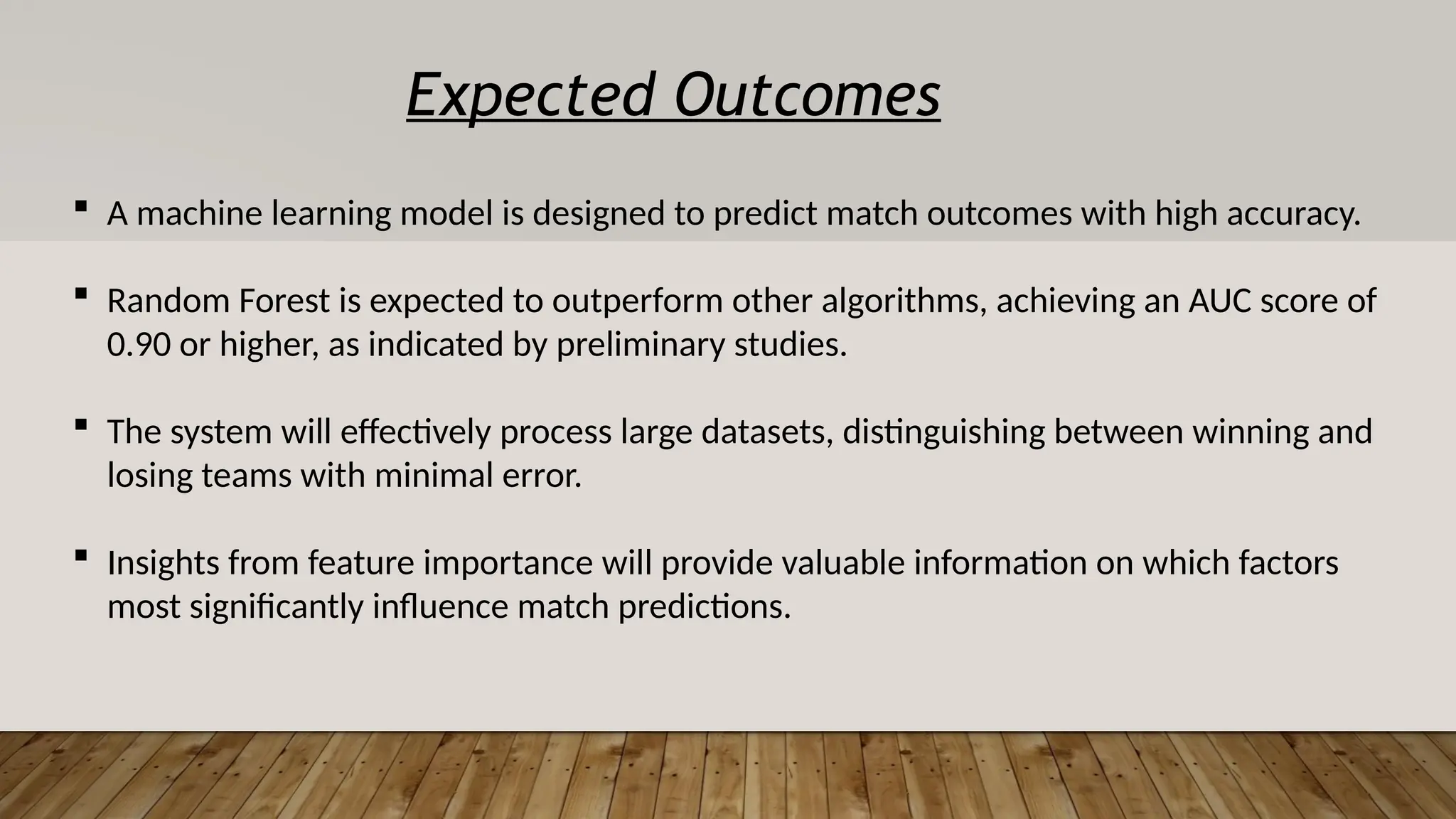 Expected Outcomes

▪ A machine learning model is designed to predict match outcomes with high accuracy.

▪ Random Forest is expected to outperform other algorithms, achieving an AUC score of 0.90 or higher, as indicated by preliminary studies.

▪ The system will effectively process large datasets, distinguishing between winning and losing teams with minimal error.

▪ Insights from feature importance will provide valuable information on which factors most significantly influence match predictions.